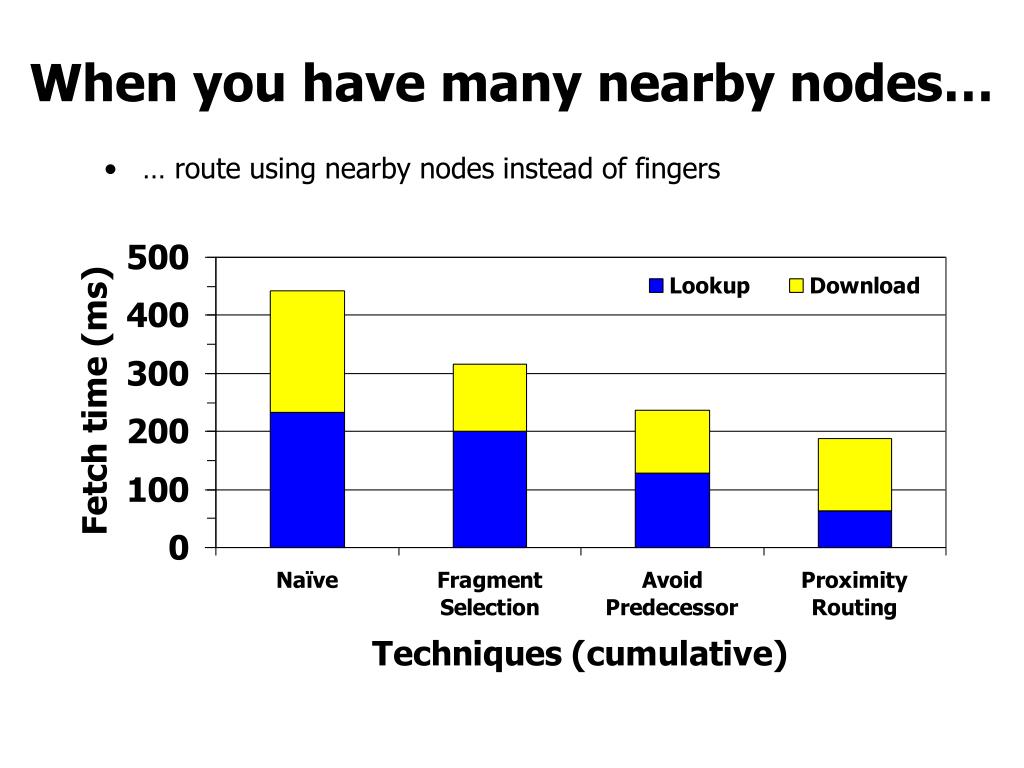 When you have many nearby nodes…

• … route using nearby nodes instead of fingers

Fetch time (ms)

500
400
300
200
100
0

Lookup
Download

Naïve
Fragment Selection
Avoid Predecessor
Proximity Routing

Techniques (cumulative)